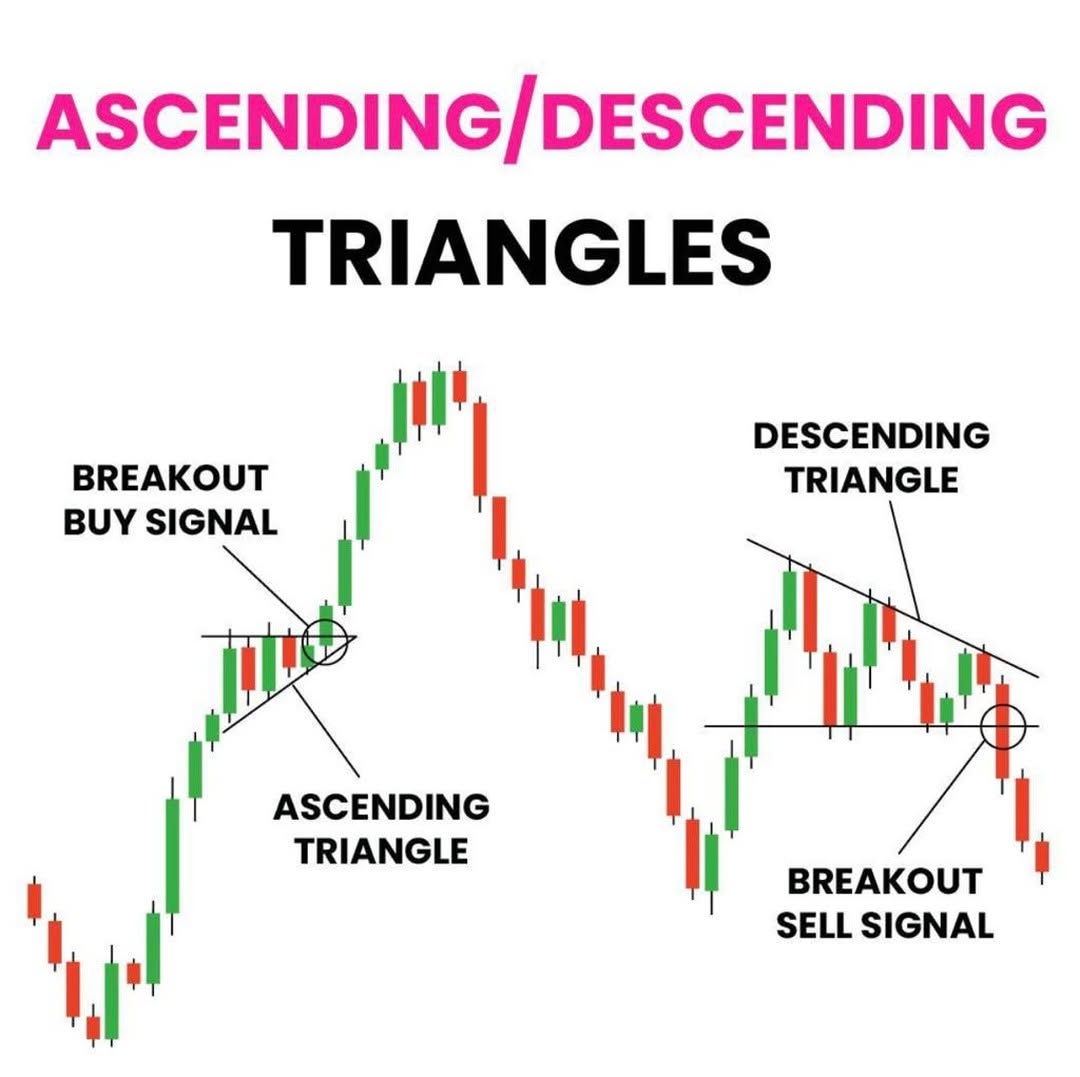 ASCENDING/DESCENDING
TRIANGLES

BREAKOUT
BUY SIGNAL

ASCENDING
TRIANGLE

DESCENDING
TRIANGLE

BREAKOUT
SELL SIGNAL